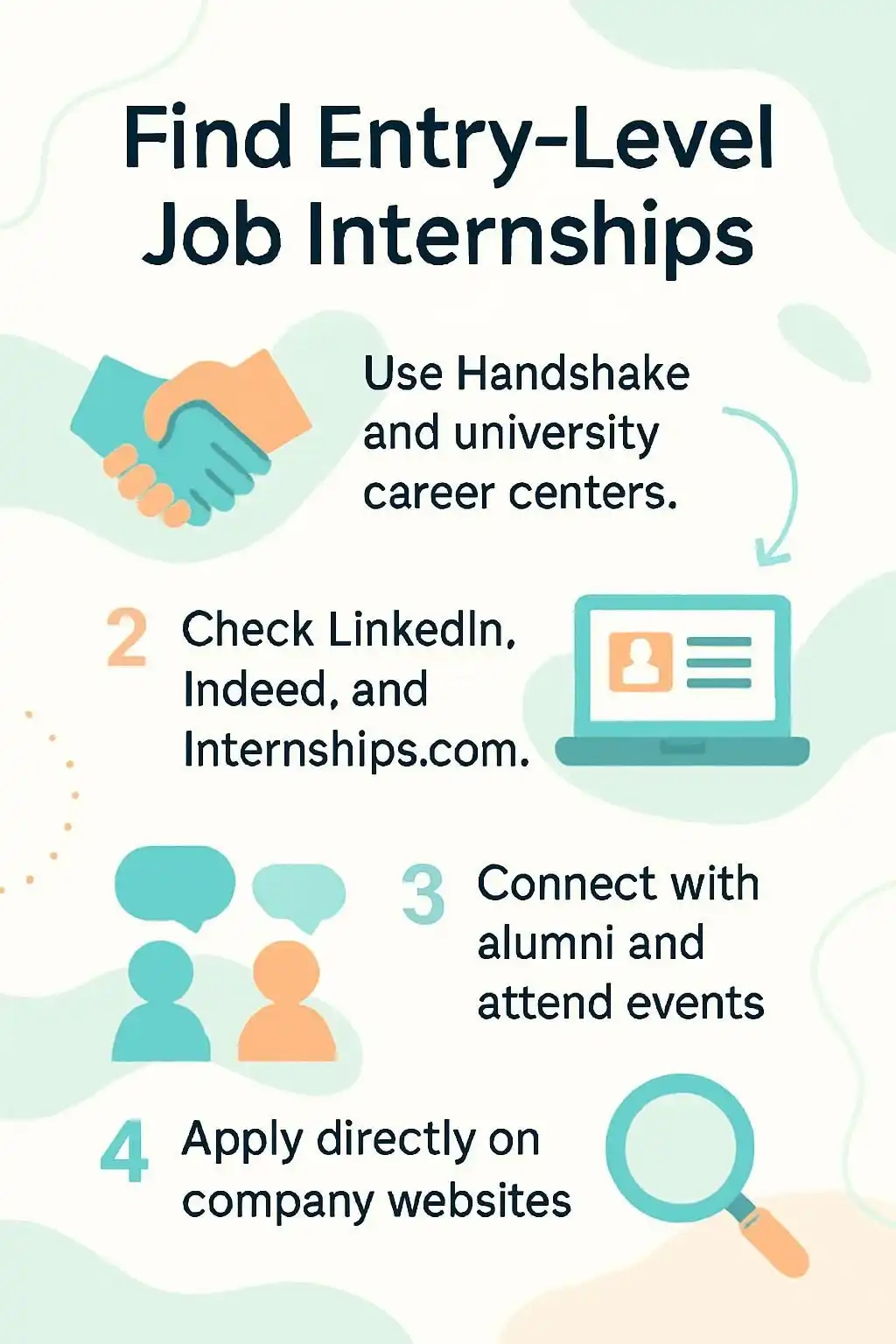 Find Entry-Level Job Internships

Use Handshake and university career centers.

2 Check LinkedIn, Indeed, and Internships.com.

3 Connect with alumni and attend events

4 Apply directly on company websites